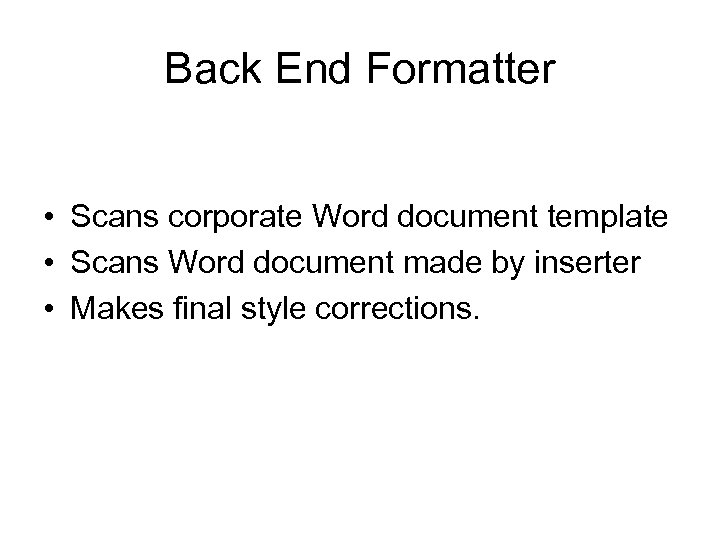 Back End Formatter

• Scans corporate Word document template
• Scans Word document made by inserter
• Makes final style corrections.